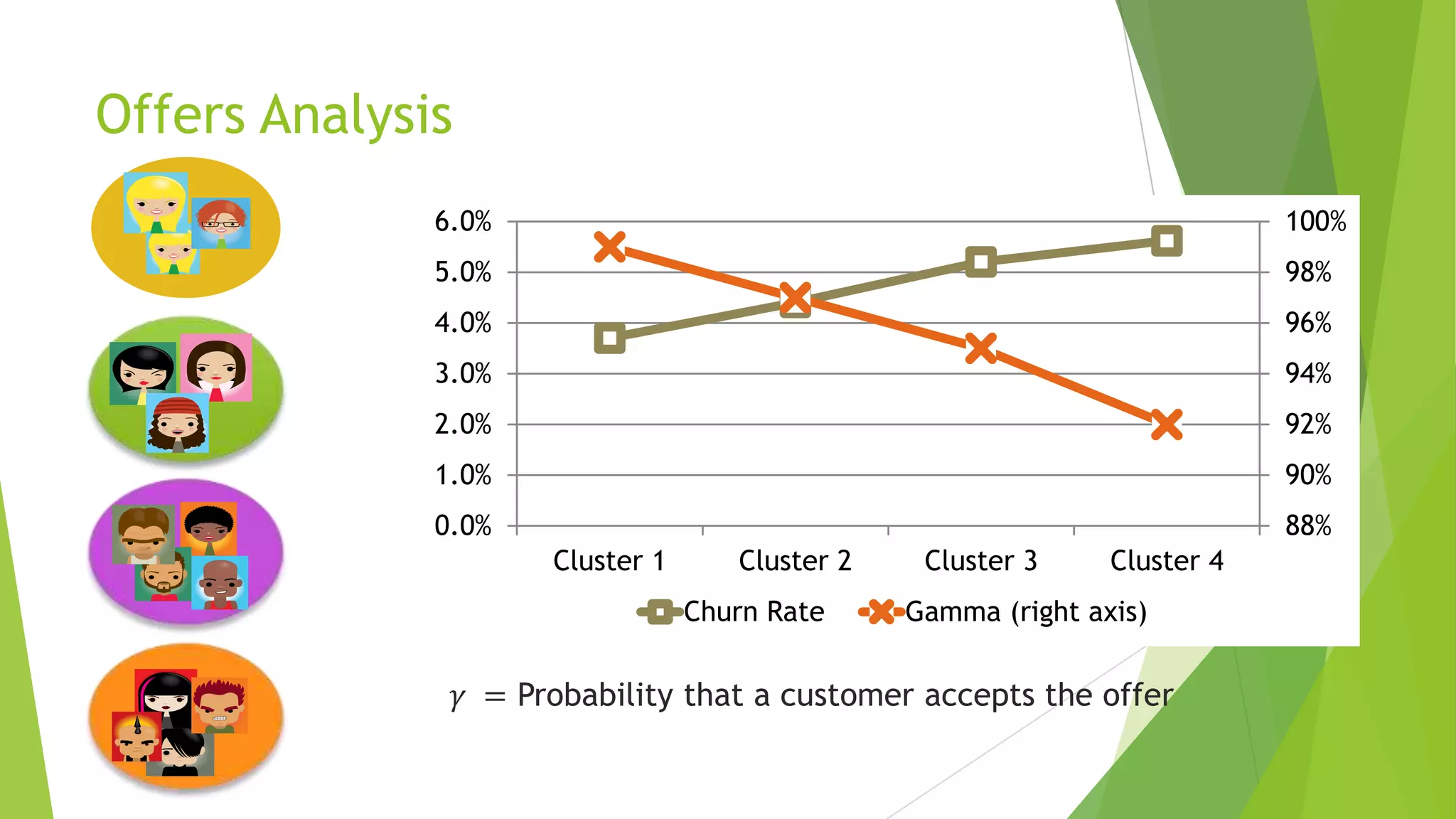 Offers Analysis

6.0%
5.0%
4.0%
3.0%
2.0%
1.0%
0.0%

100%
98%
96%
94%
92%
90%
88%

Cluster 1 Cluster 2 Cluster 3 Cluster 4

Churn Rate Gamma (right axis)

$\gamma$ = Probability that a customer accepts the offer